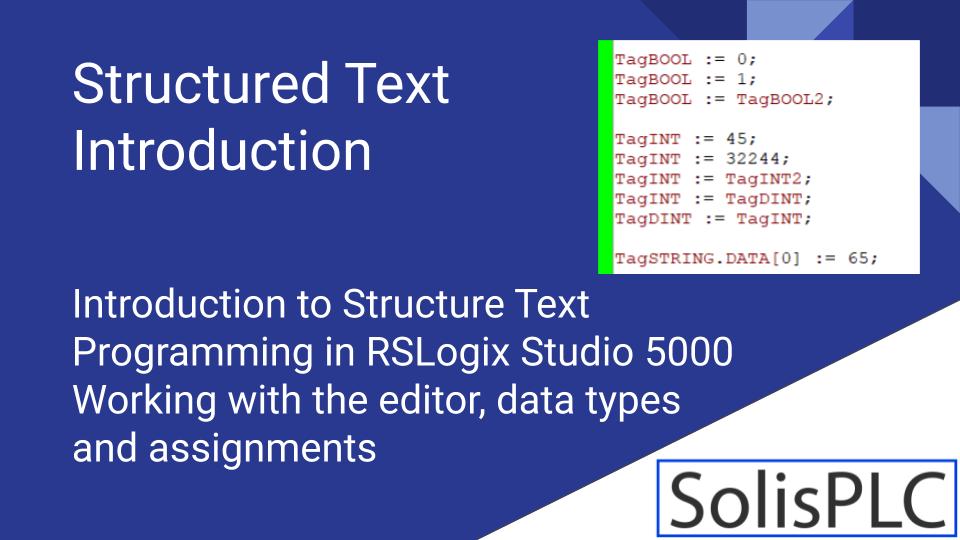 Structured Text Introduction

TagBOOL := 0;
TagBOOL := 1;
TagBOOL := TagBOOL2;

TagINT := 45;
TagINT := 32244;
TagINT := TagINT2;
TagINT := TagDINT;
TagDINT := TagINT;

TagSTRING.DATA[0] := 65;

Introduction to Structure Text Programming in RSLogix Studio 5000 Working with the editor, data types and assignments

SolisPLC